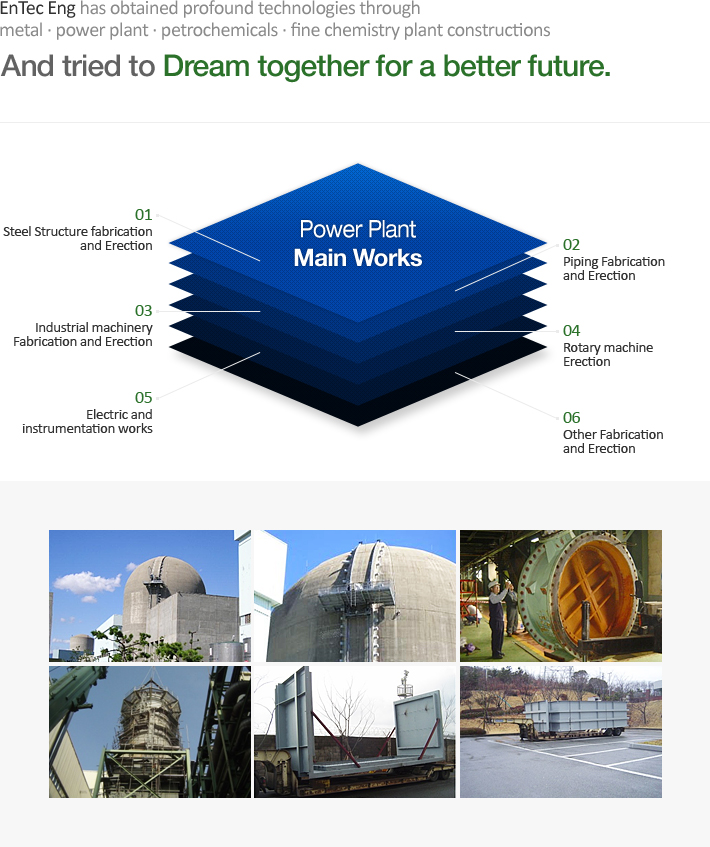 EnTec Eng has obtained profound technologies through metal · power plant · petrochemicals · fine chemistry plant constructions

And tried to Dream together for a better future.

Power Plant
Main Works

01
Steel Structure fabrication and Erection

02
Piping Fabrication and Erection

03
Industrial machinery Fabrication and Erection

04
Rotary machine Erection

05
Electric and instrumentation works

06
Other Fabrication and Erection